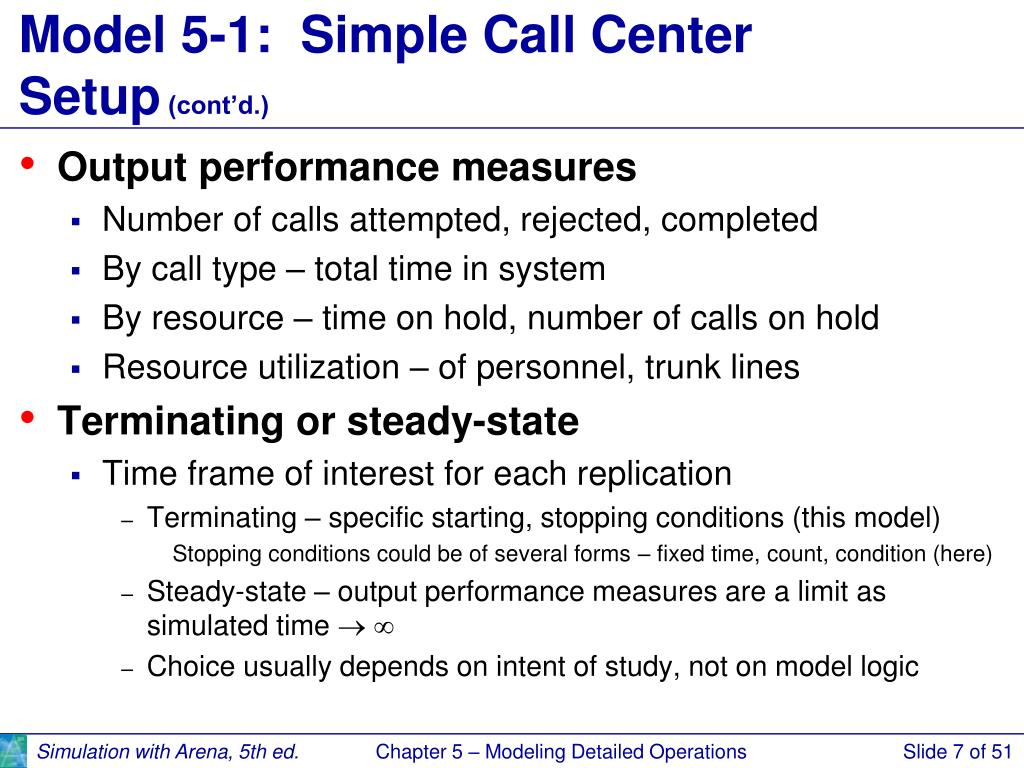 Model 5-1: Simple Call Center Setup (cont'd.)

• Output performance measures
  ▪ Number of calls attempted, rejected, completed
  ▪ By call type – total time in system
  ▪ By resource – time on hold, number of calls on hold
  ▪ Resource utilization – of personnel, trunk lines
• Terminating or steady-state
  ▪ Time frame of interest for each replication
    – Terminating – specific starting, stopping conditions (this model)
      Stopping conditions could be of several forms – fixed time, count, condition (here)
    – Steady-state – output performance measures are a limit as simulated time $\rightarrow \infty$
    – Choice usually depends on intent of study, not on model logic

Simulation with Arena, 5th ed. Chapter 5 – Modeling Detailed Operations Slide 7 of 51